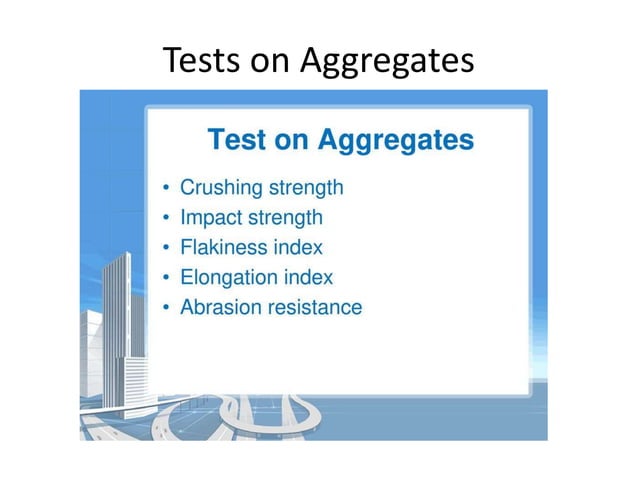 Tests on Aggregates

Test on Aggregates

• Crushing strength
• Impact strength
• Flakiness index
• Elongation index
• Abrasion resistance